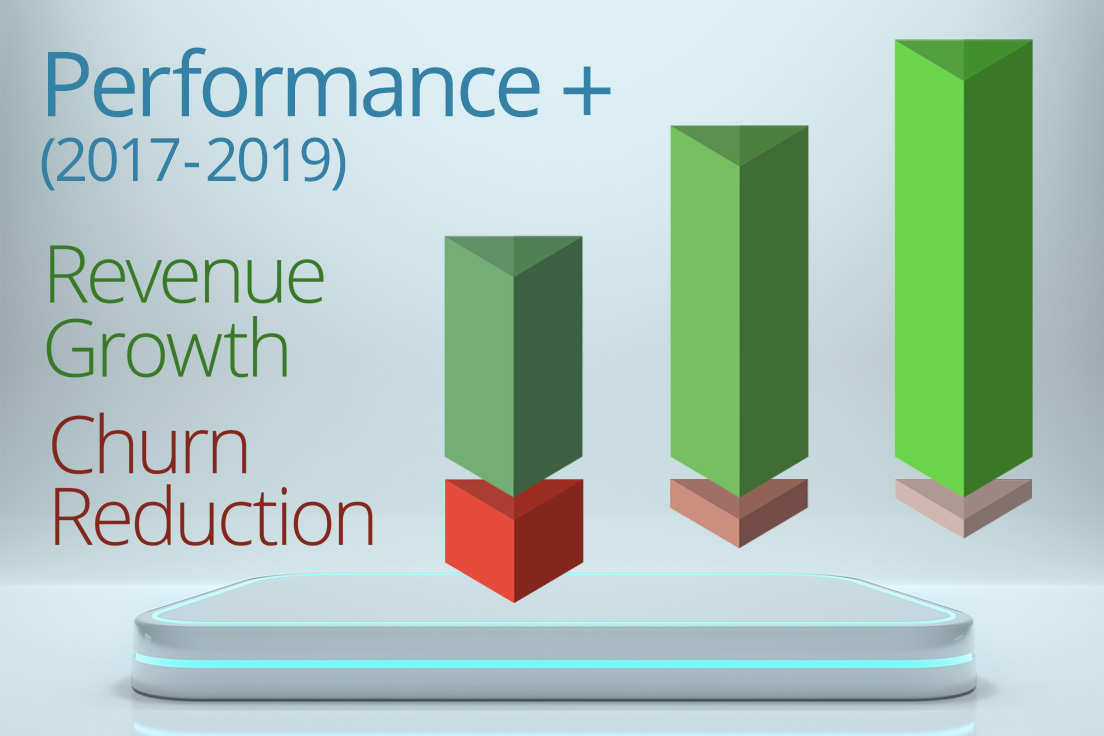 Performance +
(2017-2019)

Revenue
Growth

Churn
Reduction